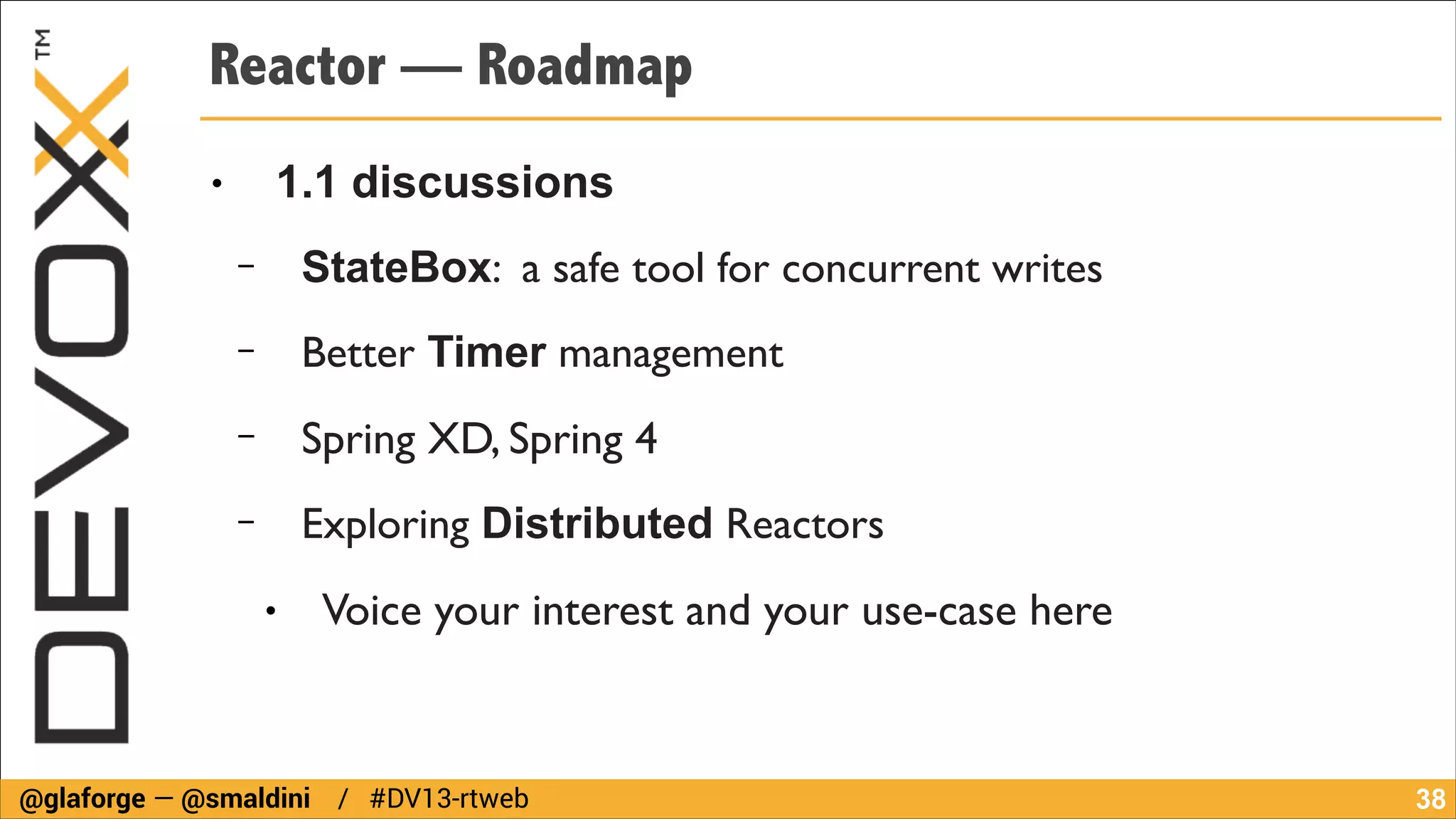 DEVOXX™

Reactor — Roadmap

• 1.1 discussions

– StateBox: a safe tool for concurrent writes

– Better Timer management

– Spring XD, Spring 4

– Exploring Distributed Reactors

• Voice your interest and your use-case here

@glaforge — @smaldini / #DV13-rtweb 38